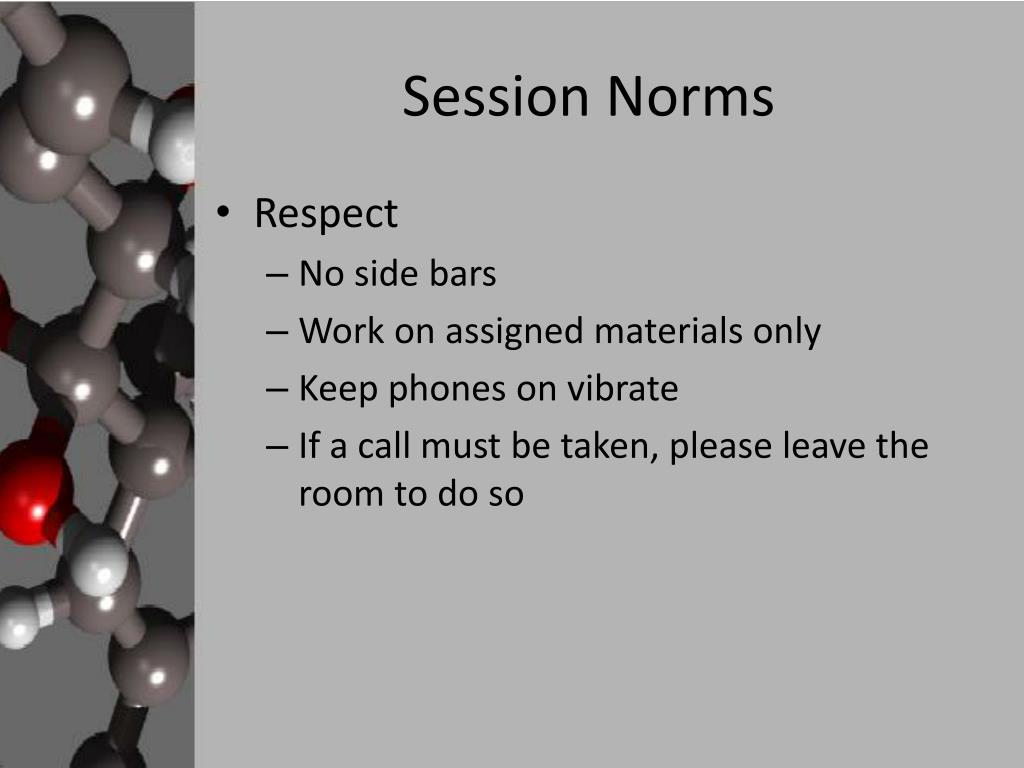 Session Norms

• Respect
– No side bars
– Work on assigned materials only
– Keep phones on vibrate
– If a call must be taken, please leave the room to do so